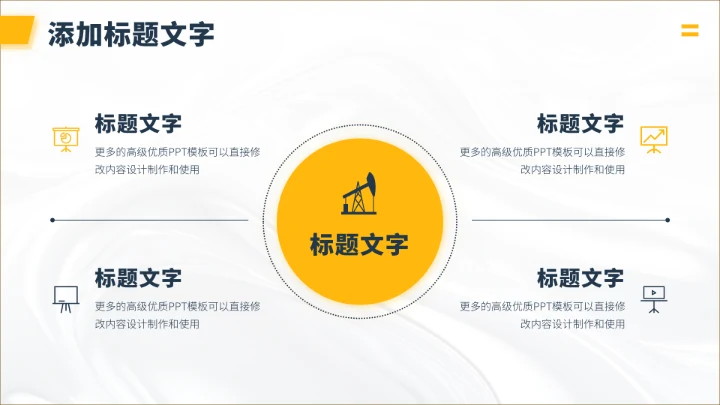 添加标题文字

标题文字

更多的高级优质PPT模板可以直接修改内容设计制作和使用

标题文字

更多的高级优质PPT模板可以直接修改内容设计制作和使用

标题文字

标题文字

更多的高级优质PPT模板可以直接修改内容设计制作和使用

标题文字

更多的高级优质PPT模板可以直接修改内容设计制作和使用